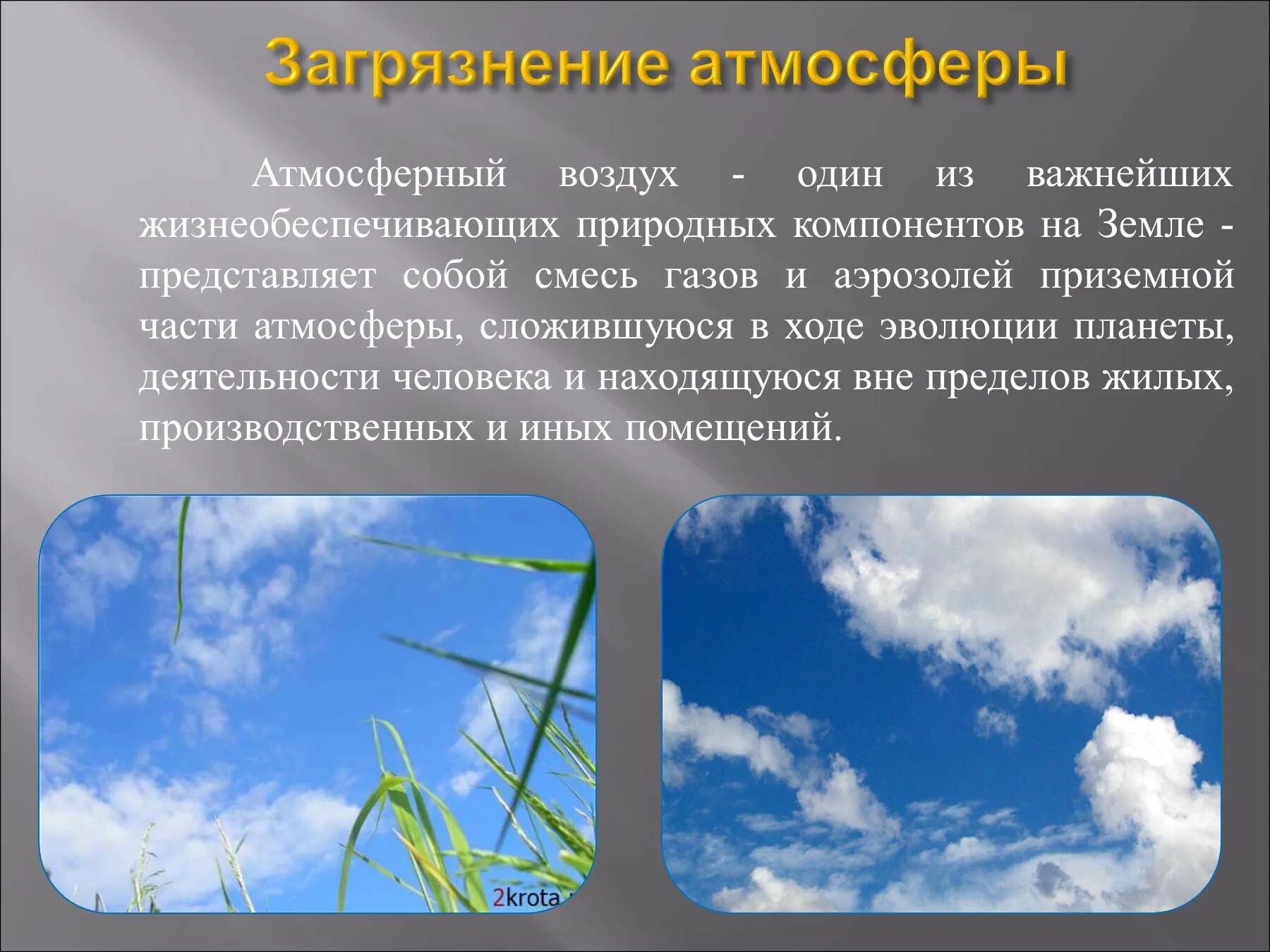 Загрязнение атмосферы

Атмосферный воздух - один из важнейших жизнеобеспечивающих природных компонентов на Земле - представляет собой смесь газов и аэрозолей приземной части атмосферы, сложившуюся в ходе эволюции планеты, деятельности человека и находящуюся вне пределов жилых, производственных и иных помещений.

2krota